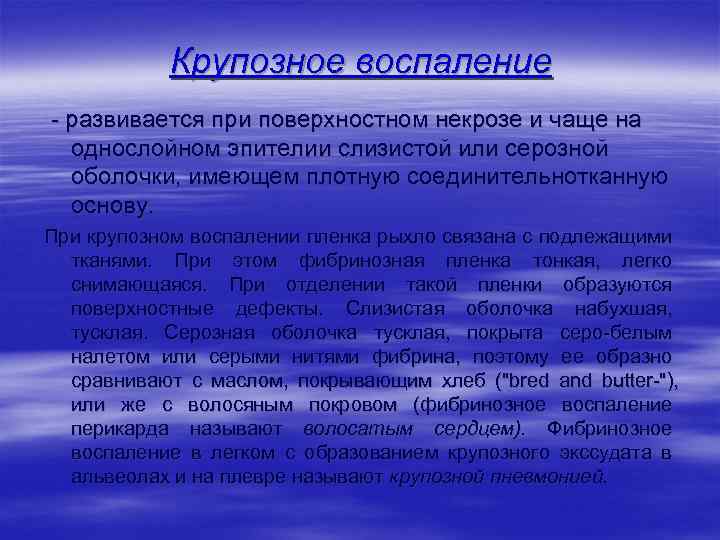 Крупозное воспаление

- развивается при поверхностном некрозе и чаще на однослойном эпителии слизистой или серозной оболочки, имеющем плотную соединительнотканную основу.

При крупозном воспалении пленка рыхло связана с подлежащими тканями. При этом фибринозная пленка тонкая, легко снимающаяся. При отделении такой пленки образуются поверхностные дефекты. Слизистая оболочка набухшая, тусклая. Серозная оболочка тусклая, покрыта серо-белым налетом или серыми нитями фибрина, поэтому ее образно сравнивают с маслом, покрывающим хлеб ("bred and butter-"), или же с волосяным покровом (фибринозное воспаление перикарда называют волосатым сердцем). Фибринозное воспаление в легком с образованием крупозного экссудата в альвеолах и на плевре называют крупозной пневмонией.